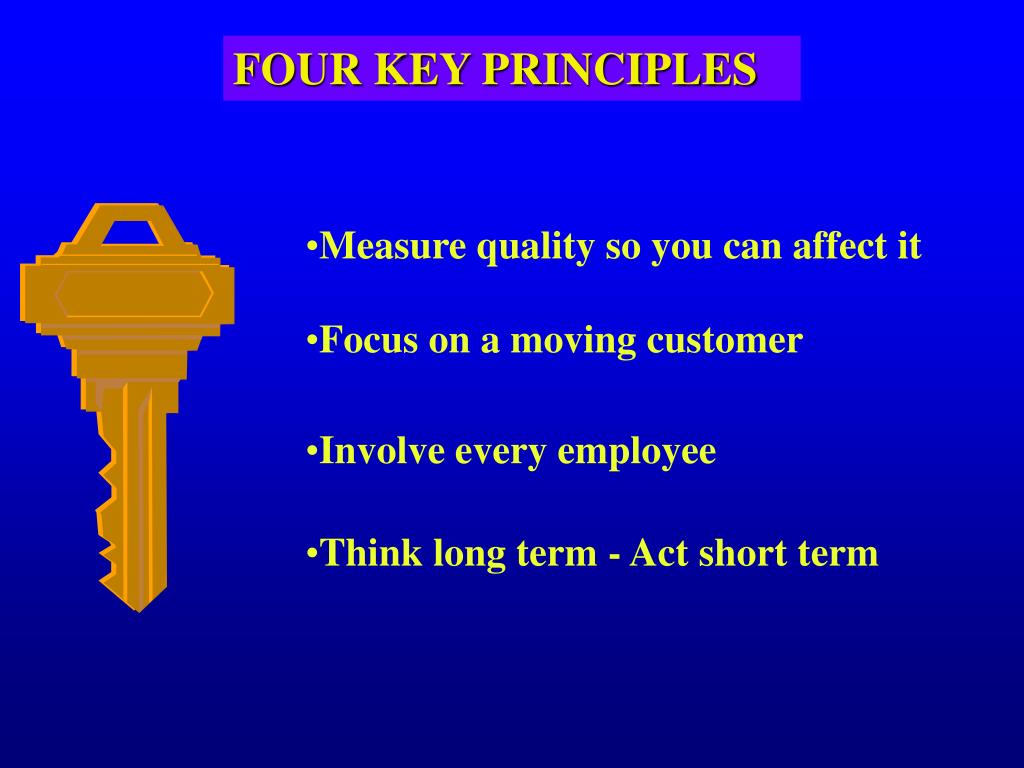 FOUR KEY PRINCIPLES

•Measure quality so you can affect it

•Focus on a moving customer

•Involve every employee

•Think long term - Act short term